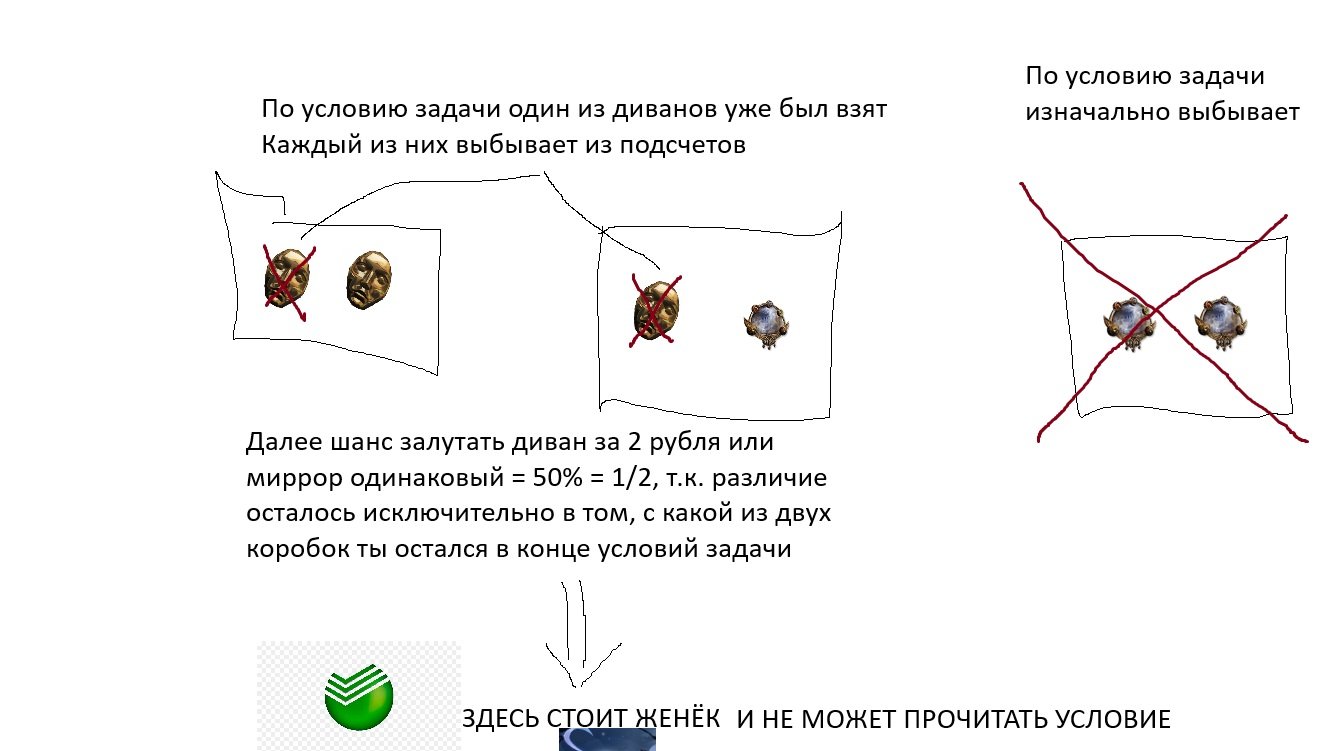 По условию задачи один из диванов уже был взят
Каждый из них выбывает из подсчетов

По условию задачи изначально выбывает

Далее шанс залутать диван за 2 рубля или миррор одинаковый = 50% = 1/2, т.к. различие осталось исключительно в том, с какой из двух коробок ты остался в конце условий задачи

ЗДЕСЬ СТОИТ ЖЕНЁК И НЕ МОЖЕТ ПРОЧИТАТЬ УСЛОВИЕ